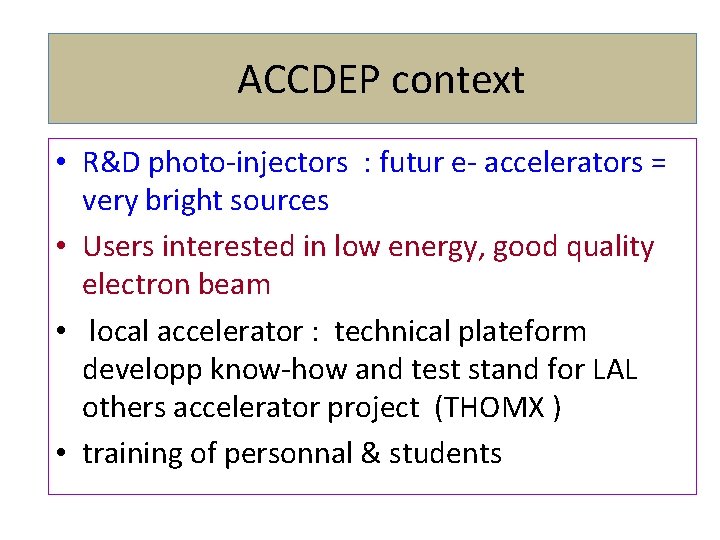 ACCDEP context

• R&D photo-injectors : futur e- accelerators = very bright sources

• Users interested in low energy, good quality electron beam

• local accelerator : technical plateform developp know-how and test stand for LAL others accelerator project (THOMX )

• training of personnal & students